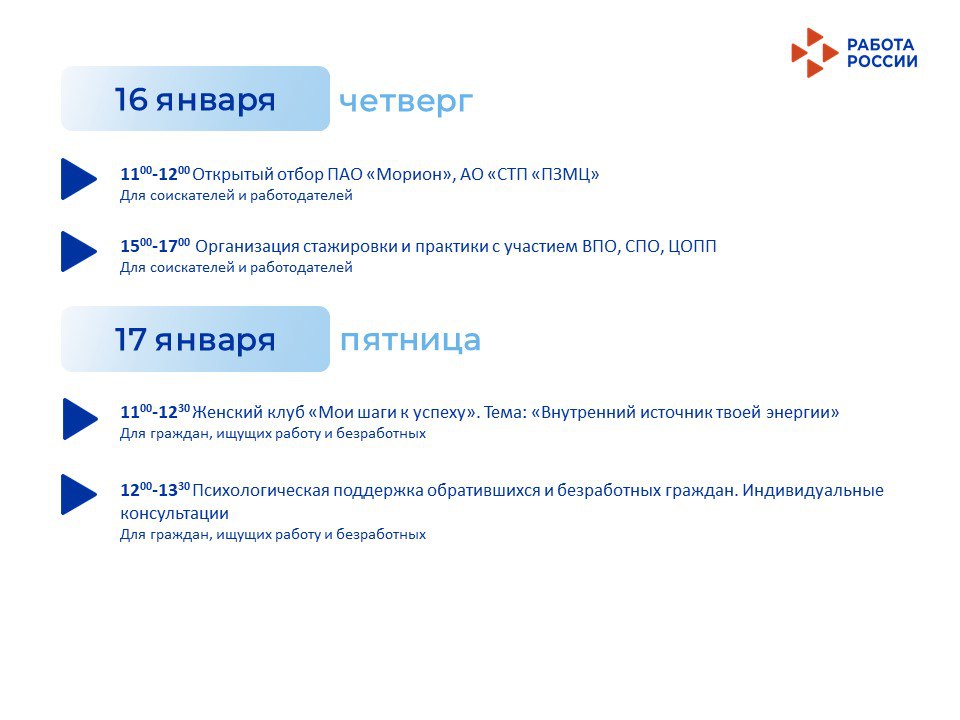 РАБОТА
РОССИИ

16 января четверг

$11^{00}$-$12^{00}$ Открытый отбор ПАО «Морион», АО «СТП «ПЗМЦ»
Для соискателей и работодателей

$15^{00}$-$17^{00}$ Организация стажировки и практики с участием ВПО, СПО, ЦОПП
Для соискателей и работодателей

17 января пятница

$11^{00}$-$12^{30}$ Женский клуб «Мои шаги к успеху». Тема: «Внутренний источник твоей энергии»
Для граждан, ищущих работу и безработных

$12^{00}$-$13^{30}$ Психологическая поддержка обратившихся и безработных граждан. Индивидуальные консультации
Для граждан, ищущих работу и безработных